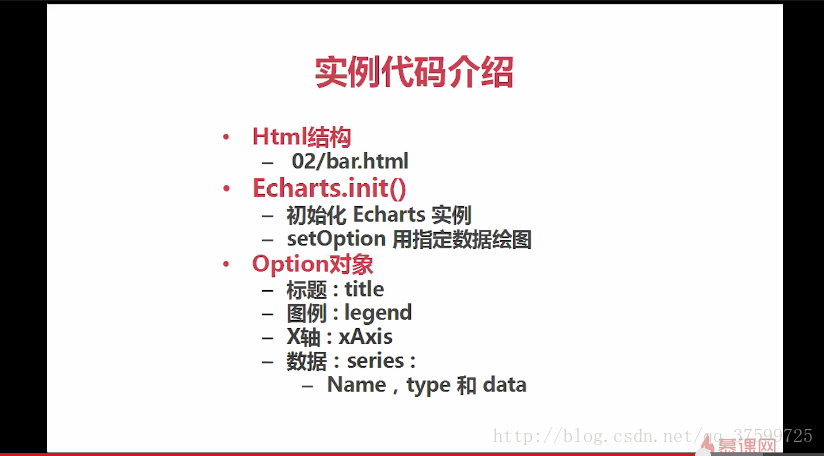 实例代码介绍

• Html结构
  – 02/bar.html
• Echarts.init()
  – 初始化 Echarts 实例
  – setOption 用指定数据绘图
• Option对象
  – 标题 : title
  – 图例 : legend
  – X轴 : xAxis
  – 数据 : series :
    – Name , type 和 data

http://blog.csdn.net/qq_37599725
慕课网